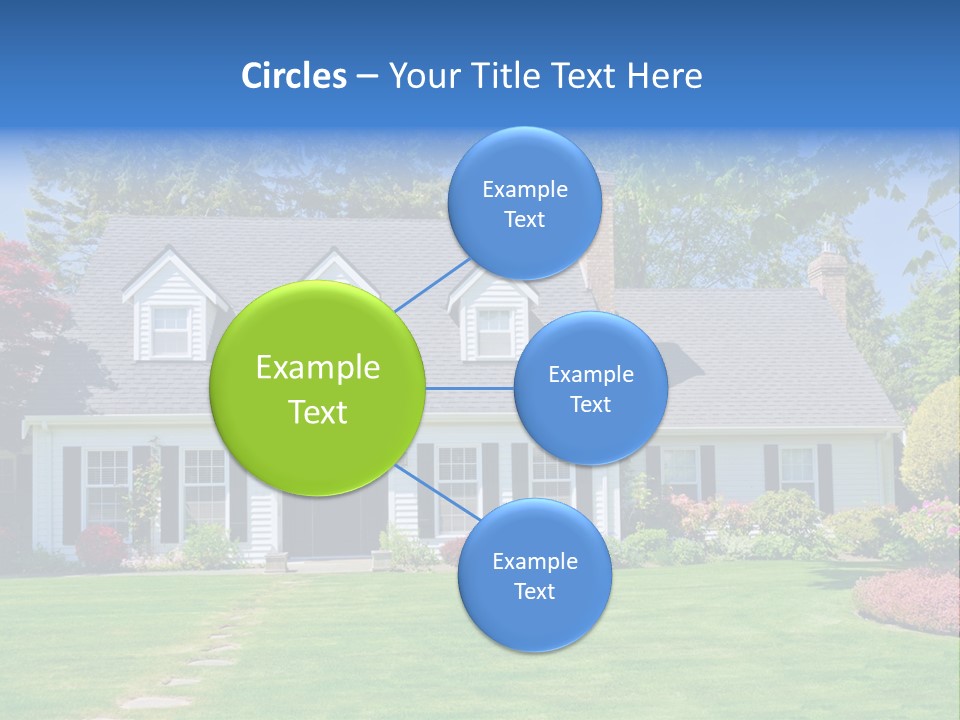 Circles – Your Title Text Here

Example Text

Example Text

Example Text

Example Text